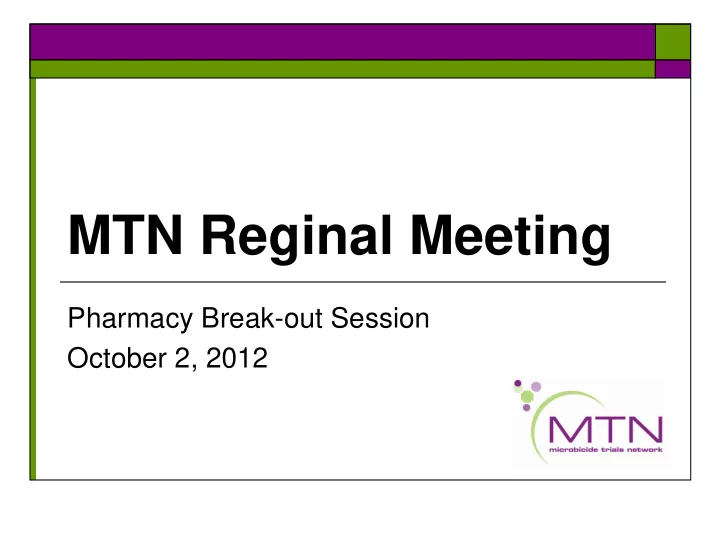 MTN Reginal Meeting

Pharmacy Break-out Session
October 2, 2012

MTN
microbicide trials network